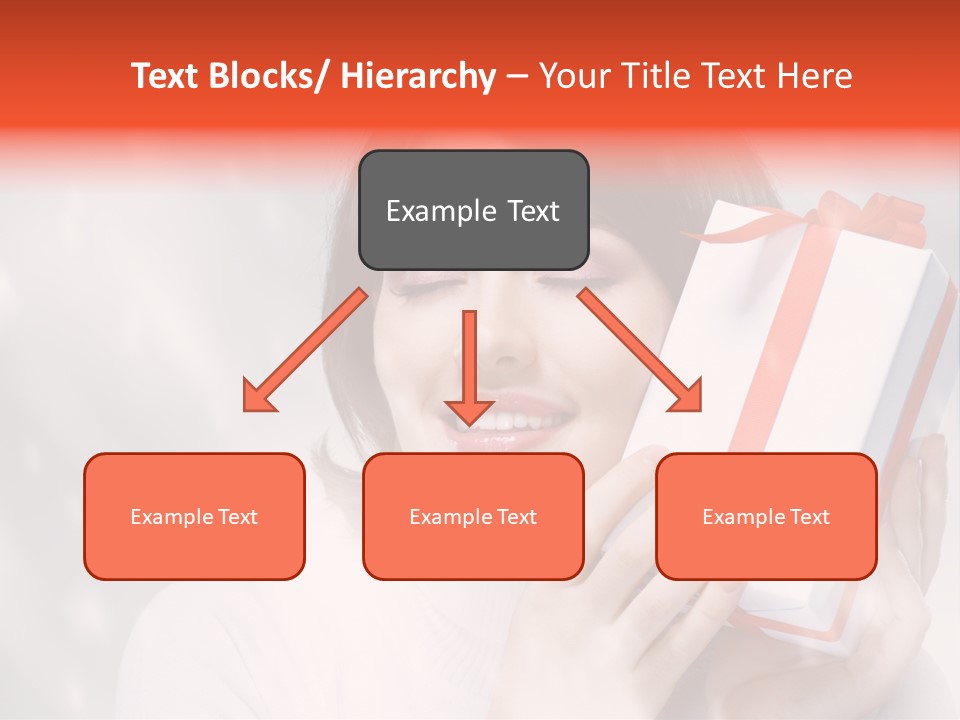 Text Blocks/ Hierarchy – Your Title Text Here

Example Text

Example Text

Example Text

Example Text